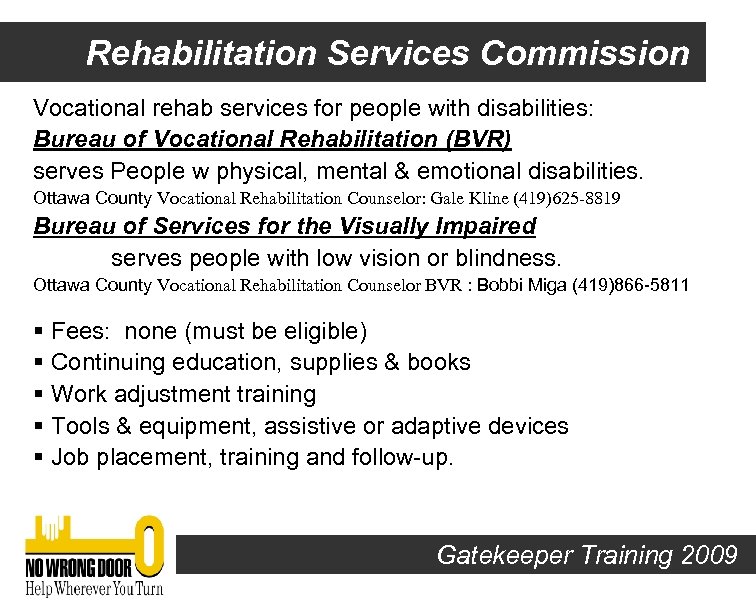 Rehabilitation Services Commission

Vocational rehab services for people with disabilities:
Bureau of Vocational Rehabilitation (BVR)
serves People w physical, mental & emotional disabilities.
Ottawa County Vocational Rehabilitation Counselor: Gale Kline (419)625-8819
Bureau of Services for the Visually Impaired
serves people with low vision or blindness.
Ottawa County Vocational Rehabilitation Counselor BVR : Bobbi Miga (419)866-5811

▪ Fees: none (must be eligible)
▪ Continuing education, supplies & books
▪ Work adjustment training
▪ Tools & equipment, assistive or adaptive devices
▪ Job placement, training and follow-up.

NO WRONG DOOR
Help Wherever You Turn

Gatekeeper Training 2009